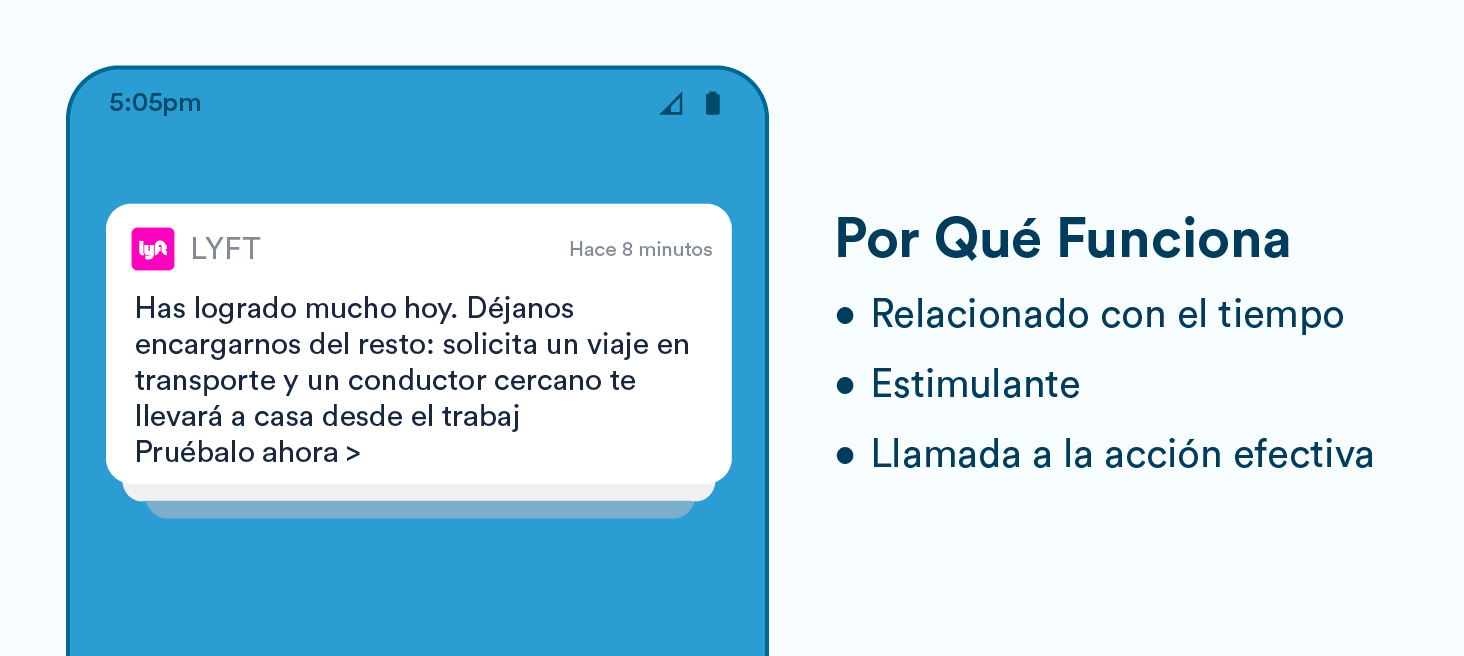 5:05pm

lyft LYFT Hace 8 minutos

Has logrado mucho hoy. Déjanos encargarnos del resto: solicita un viaje en transporte y un conductor cercano te llevará a casa desde el trabaj
Pruébalo ahora >

Por Qué Funciona

• Relacionado con el tiempo
• Estimulante
• Llamada a la acción efectiva